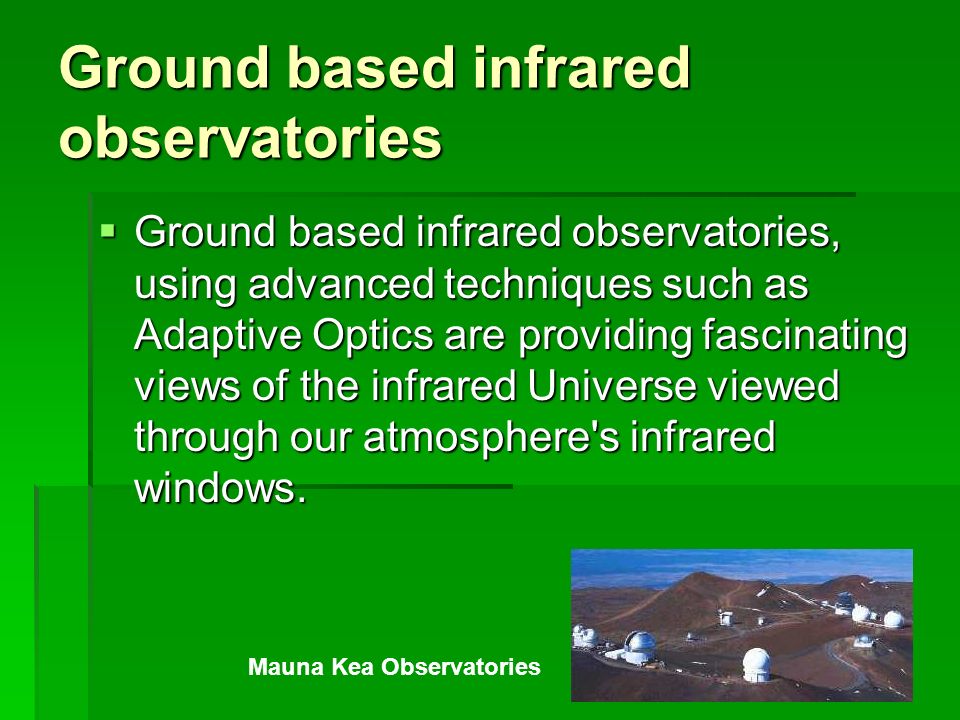 Ground based infrared observatories

▪ Ground based infrared observatories, using advanced techniques such as Adaptive Optics are providing fascinating views of the infrared Universe viewed through our atmosphere's infrared windows.

Mauna Kea Observatories